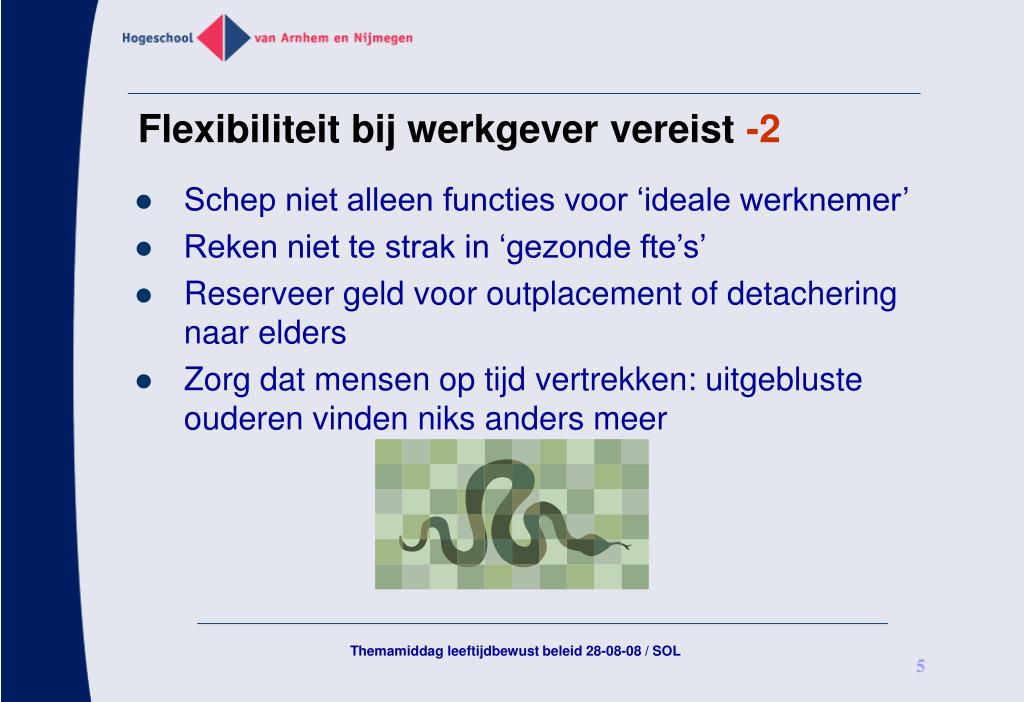 Hogeschool van Arnhem en Nijmegen

Flexibiliteit bij werkgever vereist -2

- Schep niet alleen functies voor ‘ideale werknemer’
- Reken niet te strak in ‘gezonde fte’s’
- Reserveer geld voor outplacement of detachering naar elders
- Zorg dat mensen op tijd vertrekken: uitgebluste ouderen vinden niks anders meer

Themamiddag leeftijdbewust beleid 28-08-08 / SOL

5